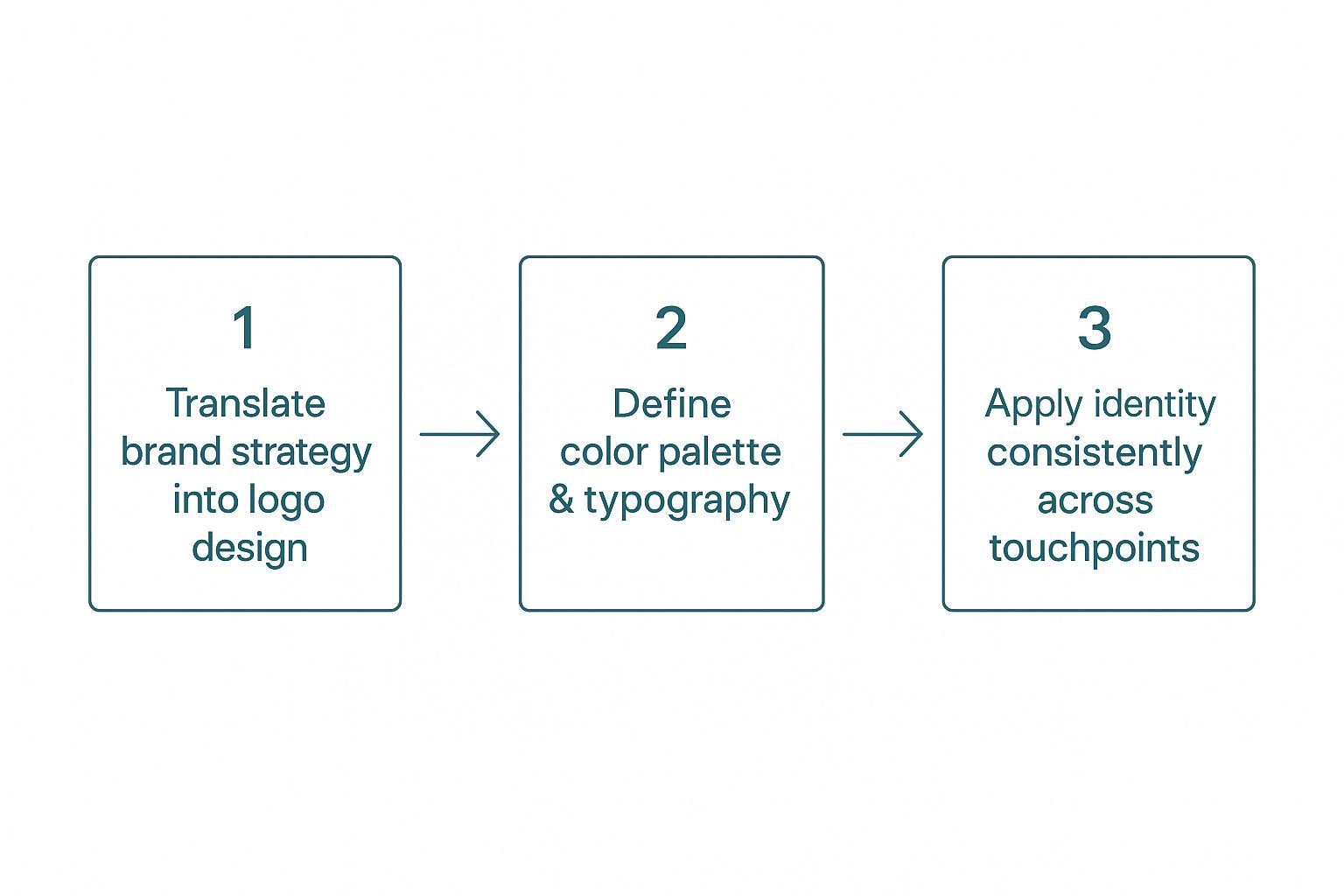 1

Translate brand strategy into logo design

2

Define color palette & typography

3

Apply identity consistently across touchpoints